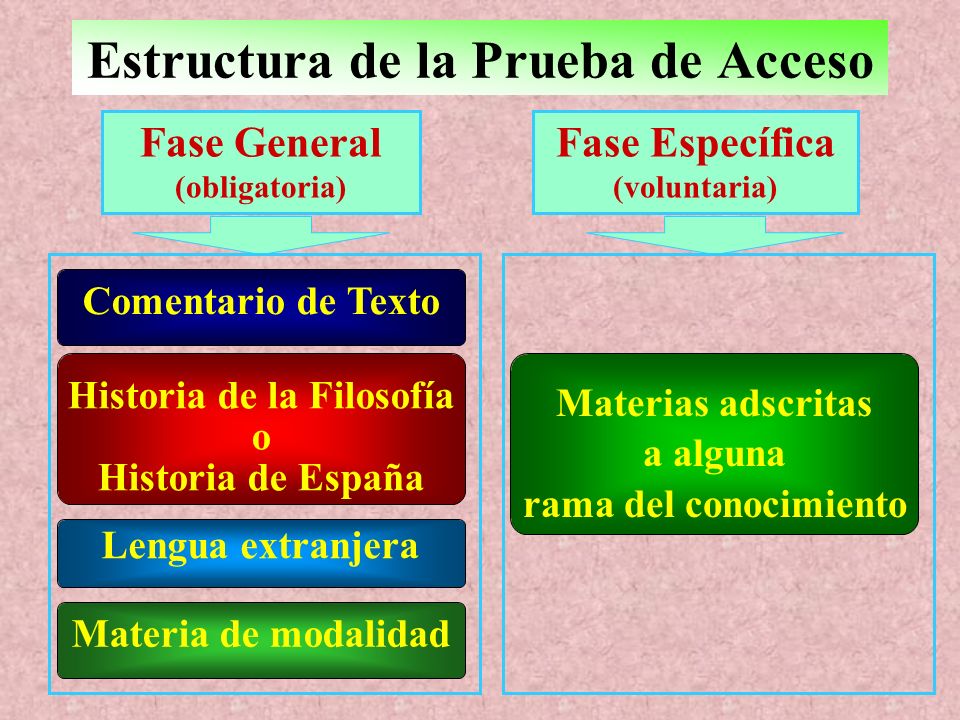 Estructura de la Prueba de Acceso

Fase General
(obligatoria)

Comentario de Texto

Historia de la Filosofía
o
Historia de España

Lengua extranjera

Materia de modalidad

Fase Específica
(voluntaria)

Materias adscritas
a alguna
rama del conocimiento